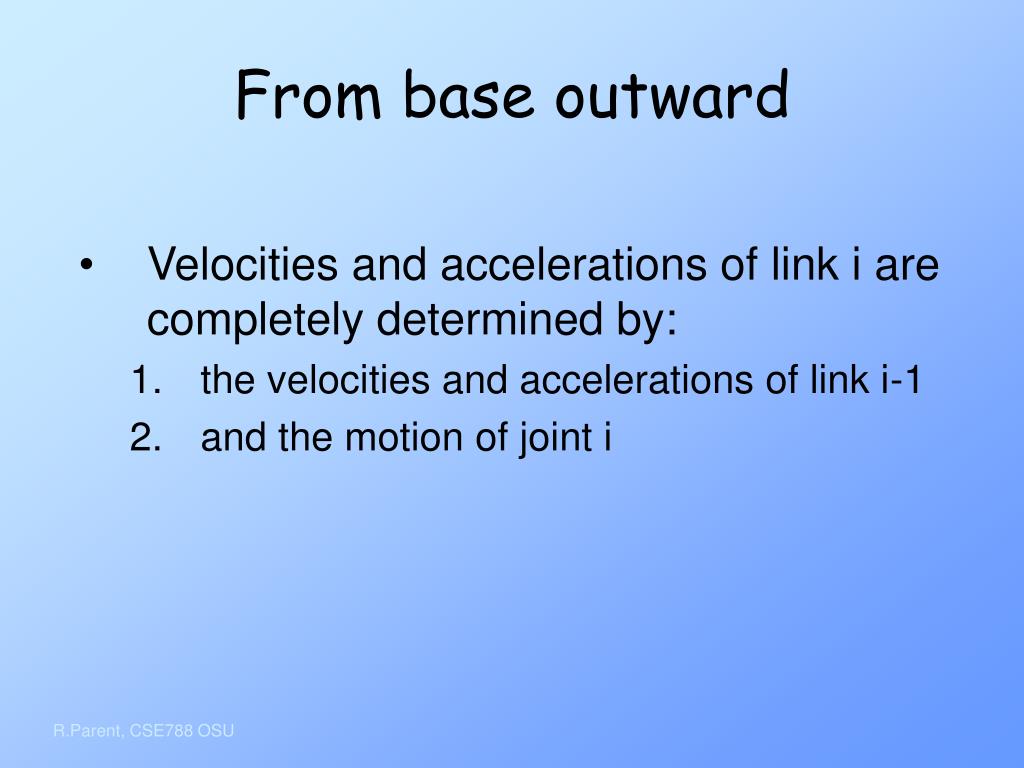 From base outward

• Velocities and accelerations of link i are completely determined by:

1. the velocities and accelerations of link i-1
2. and the motion of joint i

R.Parent, CSE788 OSU